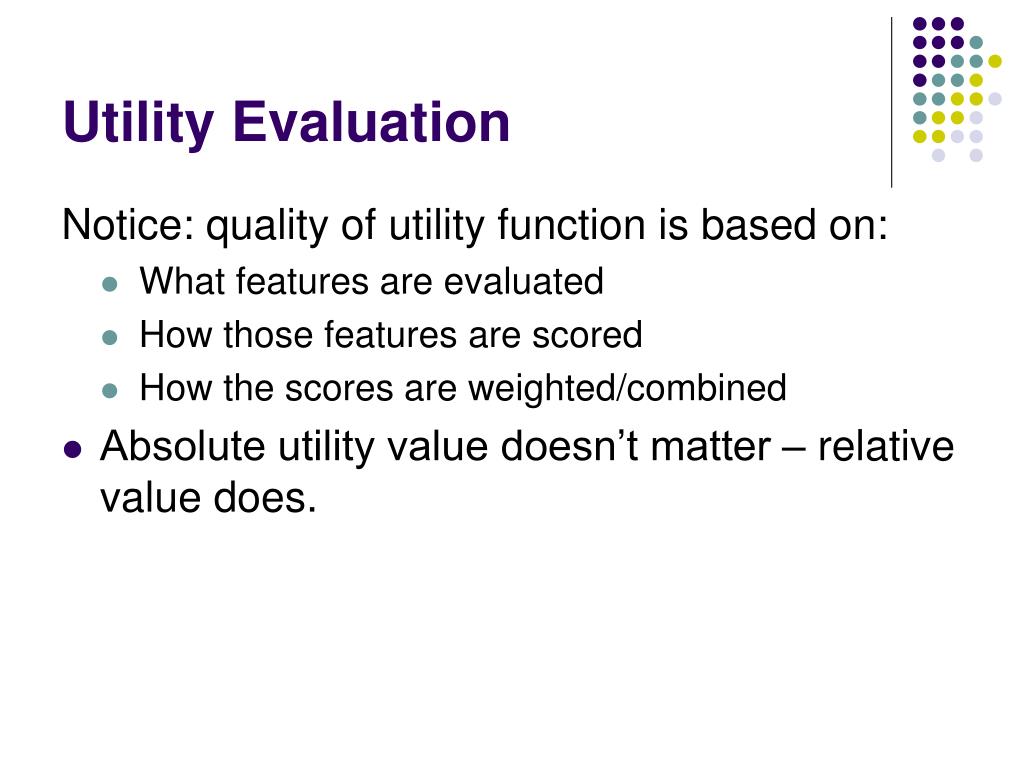 Utility Evaluation

Notice: quality of utility function is based on:

- What features are evaluated
- How those features are scored
- How the scores are weighted/combined

- Absolute utility value doesn’t matter – relative value does.